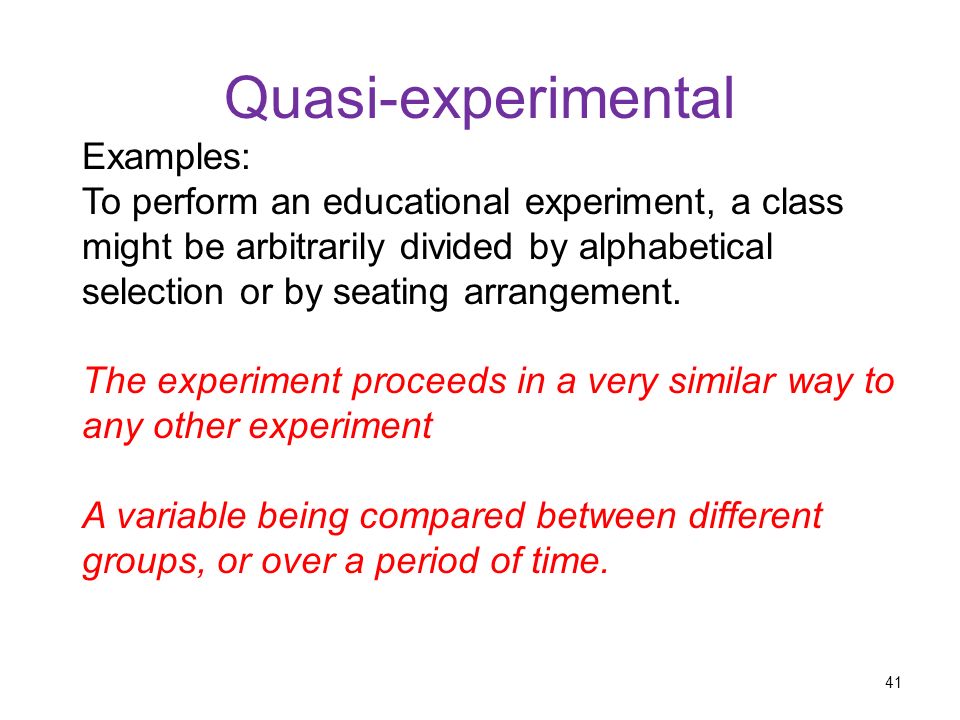 Quasi-experimental

Examples:
To perform an educational experiment, a class might be arbitrarily divided by alphabetical selection or by seating arrangement.

The experiment proceeds in a very similar way to any other experiment

A variable being compared between different groups, or over a period of time.

41